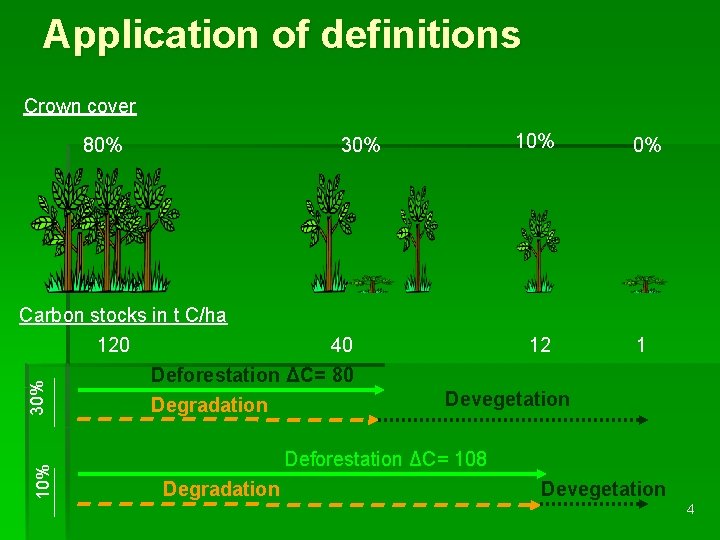 Application of definitions

Crown cover

80%

30%

10%

0%

Carbon stocks in t C/ha

120

40

12

1

30%

Deforestation ΔC= 80

Degradation

Devegetation

10%

Deforestation ΔC= 108

Degradation

Devegetation

4